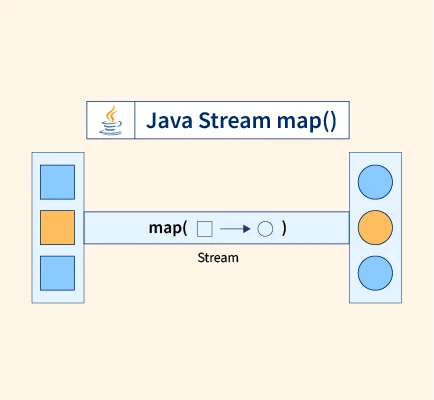 Java Stream map()

map( □ → ○ )

Stream